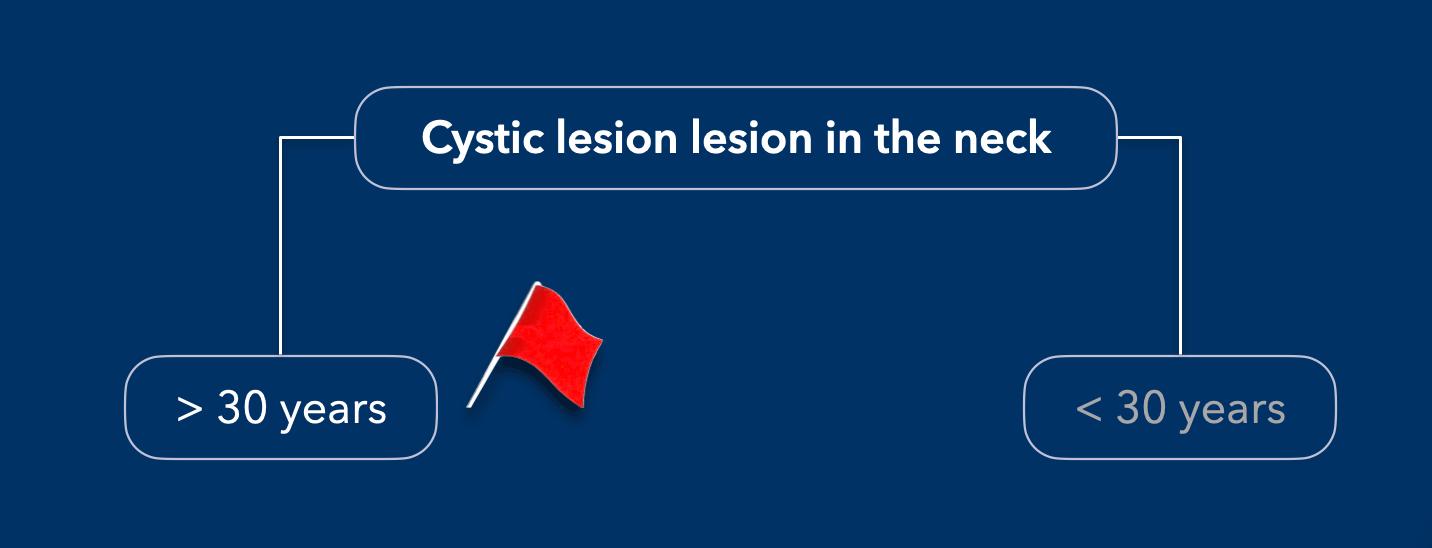 Cystic lesion lesion in the neck

> 30 years

< 30 years